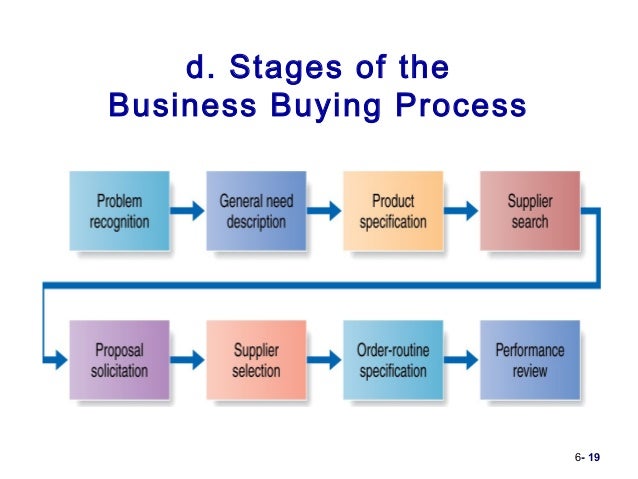 d. Stages of the Business Buying Process

Problem recognition

General need description

Product specification

Supplier search

Proposal solicitation

Supplier selection

Order-routine specification

Performance review

6- 19